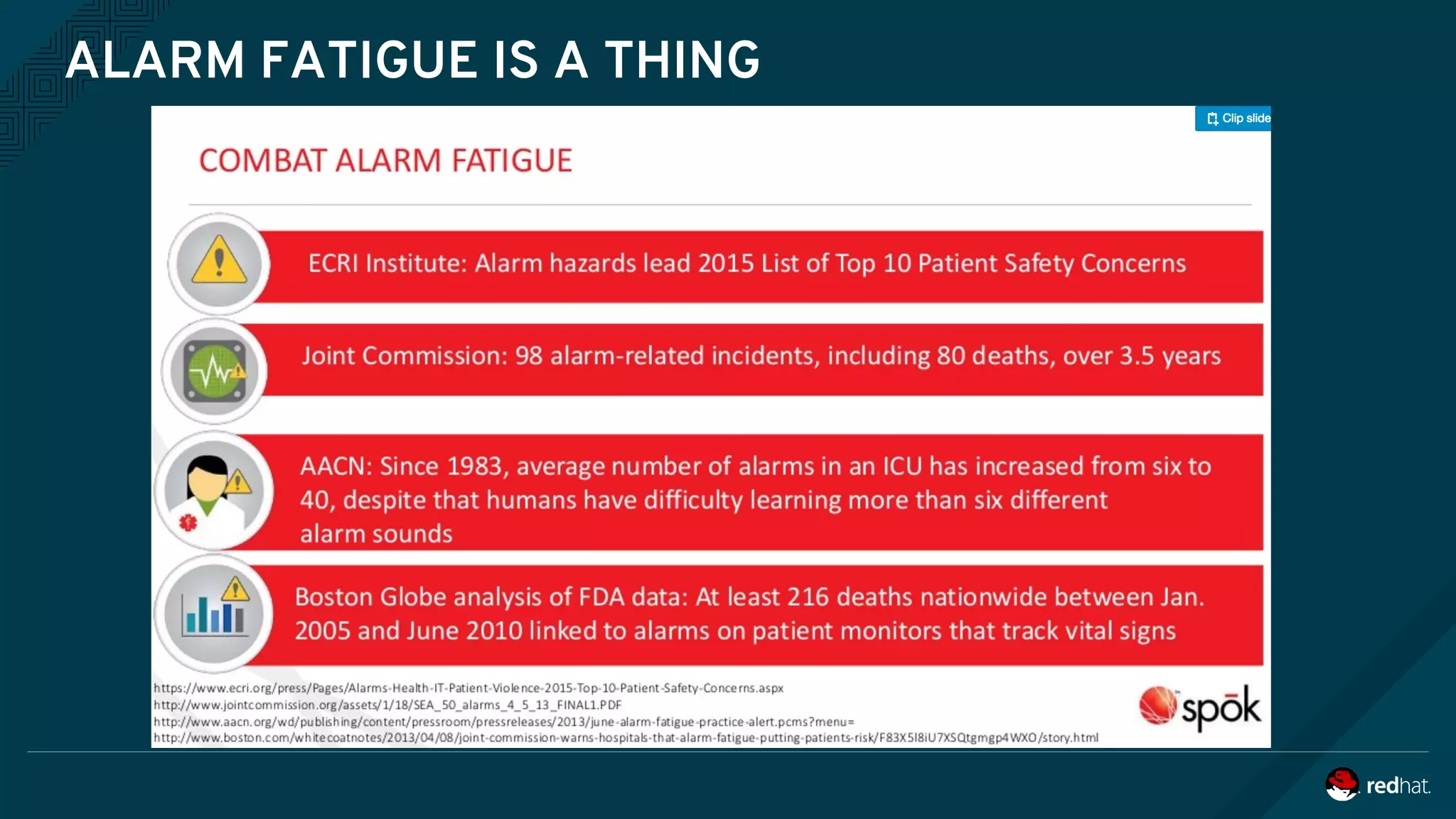 ALARM FATIGUE IS A THING

Clip slide

COMBAT ALARM FATIGUE

ECRI Institute: Alarm hazards lead 2015 List of Top 10 Patient Safety Concerns

Joint Commission: 98 alarm-related incidents, including 80 deaths, over 3.5 years

AACN: Since 1983, average number of alarms in an ICU has increased from six to 40, despite that humans have difficulty learning more than six different alarm sounds

Boston Globe analysis of FDA data: At least 216 deaths nationwide between Jan. 2005 and June 2010 linked to alarms on patient monitors that track vital signs

https://www.ecri.org/press/Pages/Alarms-Health-IT-Patient-Violence-2015-Top-10-Patient-Safety-Concerns.aspx
http://www.jointcommission.org/assets/1/18/SEA_50_alarms_4_5_13_FINAL1.PDF
http://www.aacn.org/wd/publishing/content/pressroom/pressreleases/2013/june-alarm-fatigue-practice-alert.pcms?menu=
http://www.boston.com/whitecoatnotes/2013/04/08/joint-commission-warns-hospitals-that-alarm-fatigue-putting-patients-risk/F83X5I8iU7XSQtgmgp4WXO/story.html

spōk

redhat.